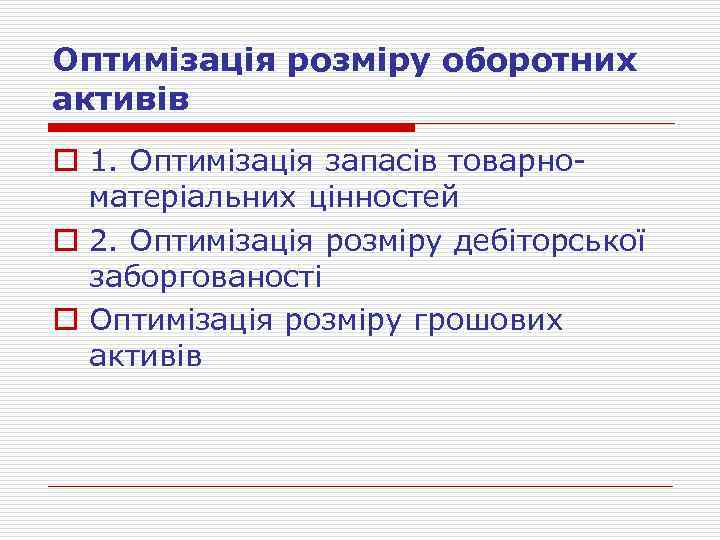 Оптимізація розміру оборотних активів

1. Оптимізація запасів товарно-матеріальних цінностей

2. Оптимізація розміру дебіторської заборгованості

Оптимізація розміру грошових активів